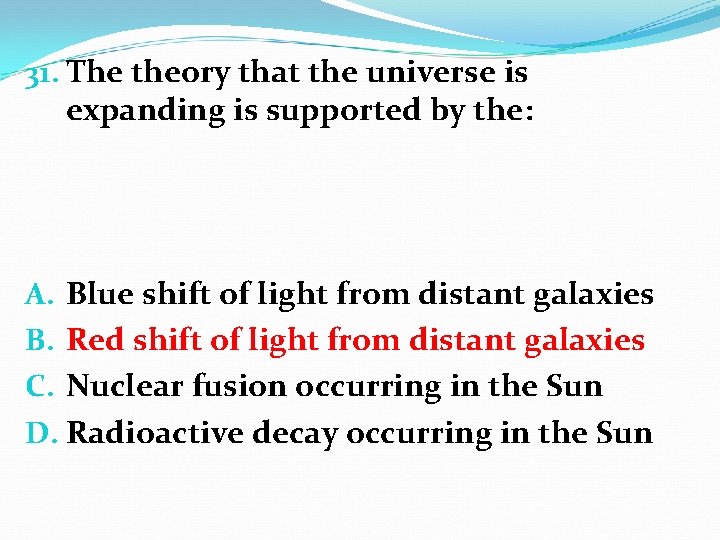 31. The theory that the universe is expanding is supported by the:

A. Blue shift of light from distant galaxies
B. Red shift of light from distant galaxies
C. Nuclear fusion occurring in the Sun
D. Radioactive decay occurring in the Sun